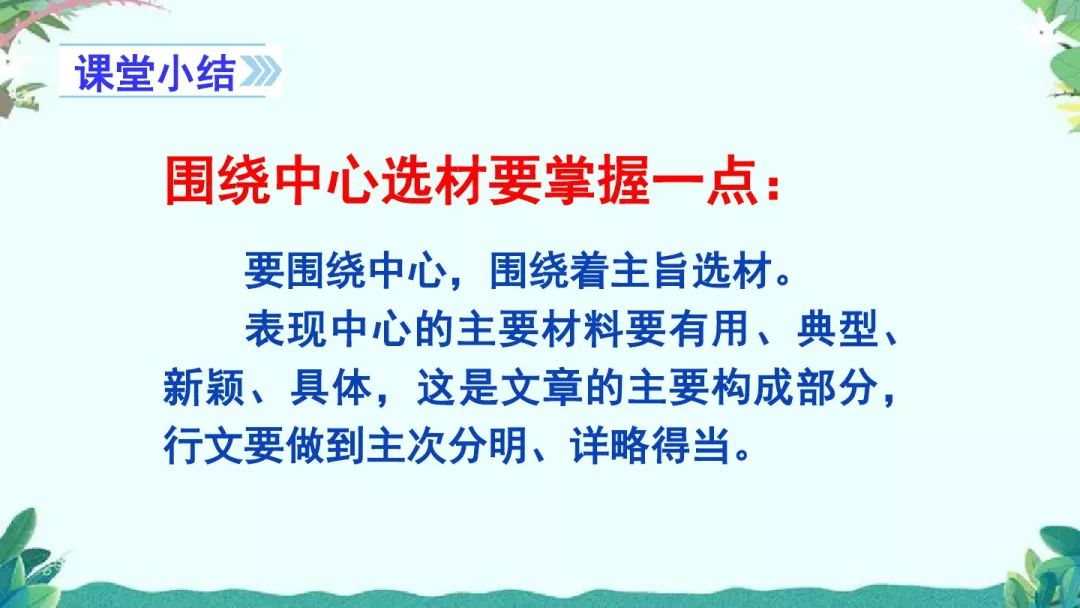 课堂小结

围绕中心选材要掌握一点：

要围绕中心，围绕着主旨选材。

表现中心的主要材料要有用、典型、新颖、具体，这是文章的主要构成部分，行文要做到主次分明、详略得当。